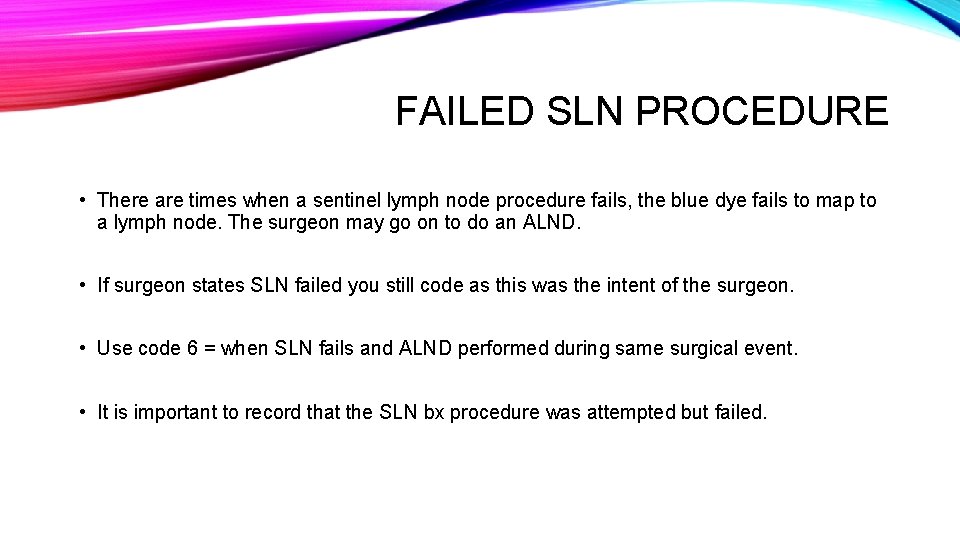 FAILED SLN PROCEDURE

• There are times when a sentinel lymph node procedure fails, the blue dye fails to map to a lymph node. The surgeon may go on to do an ALND.

• If surgeon states SLN failed you still code as this was the intent of the surgeon.

• Use code 6 = when SLN fails and ALND performed during same surgical event.

• It is important to record that the SLN bx procedure was attempted but failed.